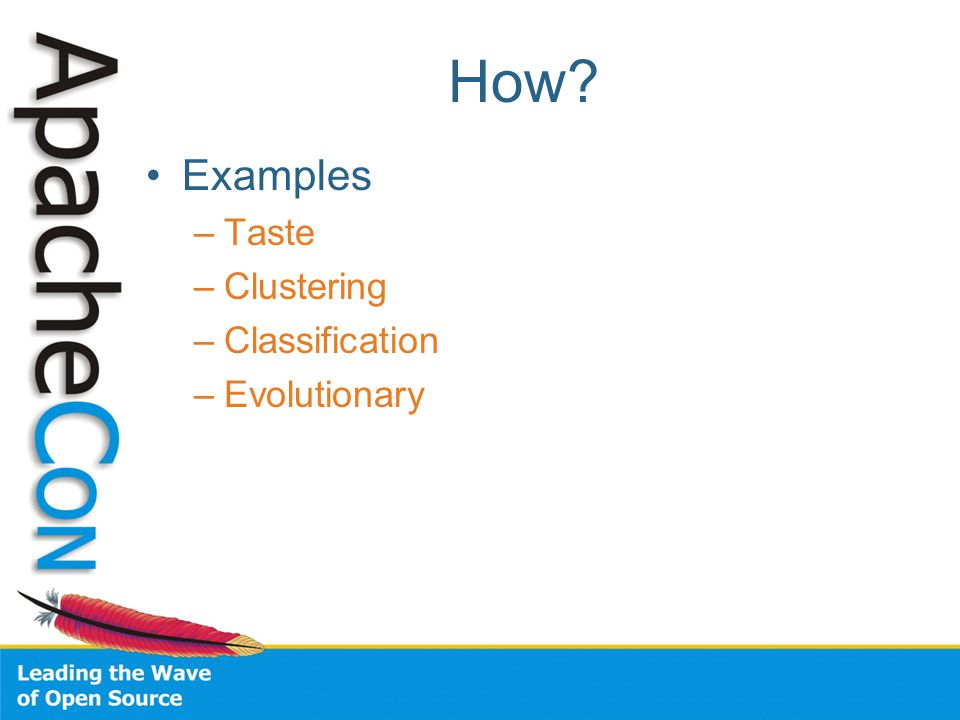 ApacheCon

How?

• Examples
– Taste
– Clustering
– Classification
– Evolutionary

Leading the Wave of Open Source